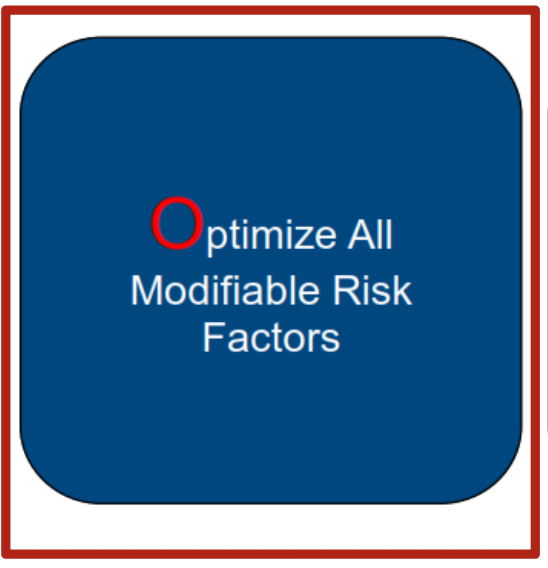 Optimize All Modifiable Risk Factors